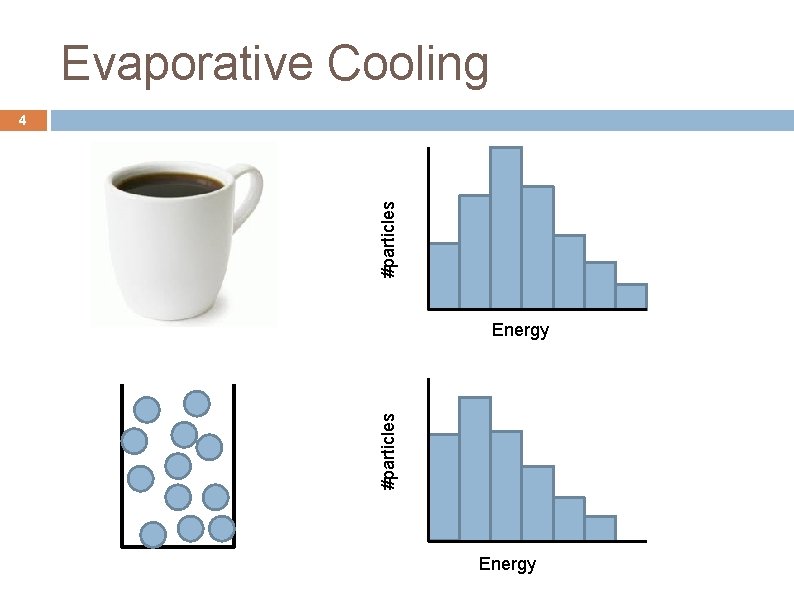 Evaporative Cooling

4

#particles

Energy

#particles

Energy